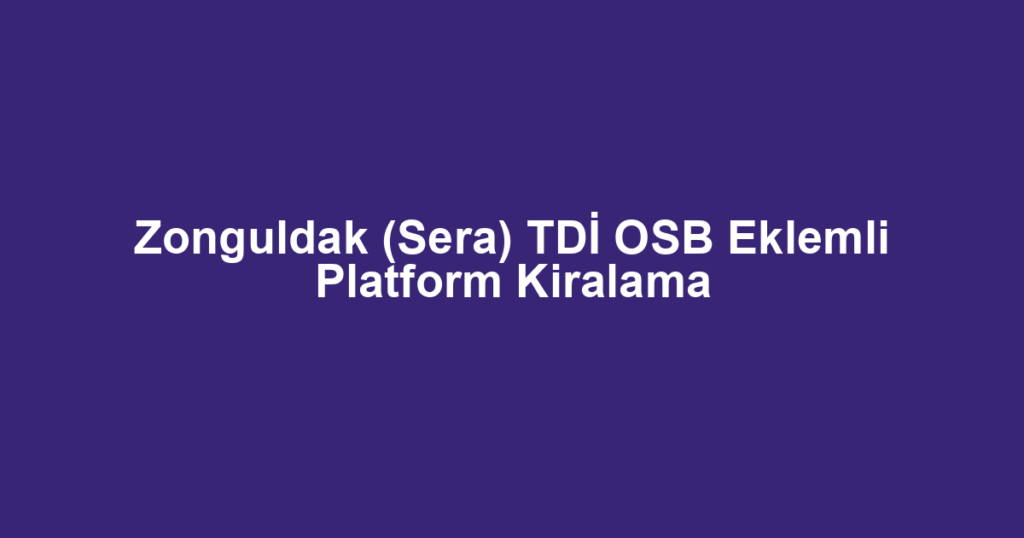 Zonguldak (Sera) TDİ OSB Eklemli Platform Kiralama